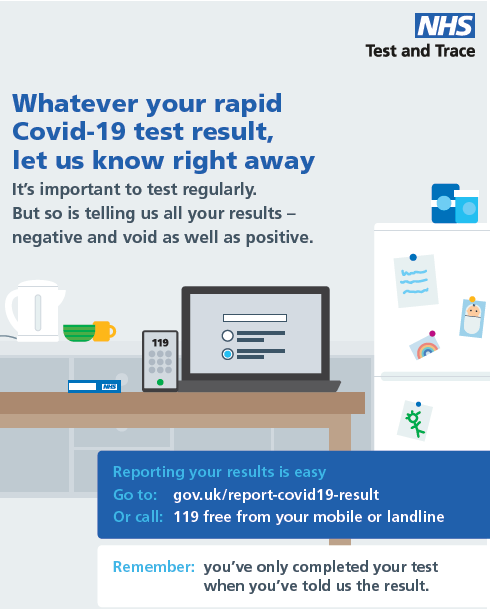 NHS
Test and Trace

Whatever your rapid Covid-19 test result, let us know right away

It's important to test regularly. But so is telling us all your results – negative and void as well as positive.

119

NHS

Reporting your results is easy
Go to: gov.uk/report-covid19-result
Or call: 119 free from your mobile or landline

Remember: you've only completed your test when you've told us the result.